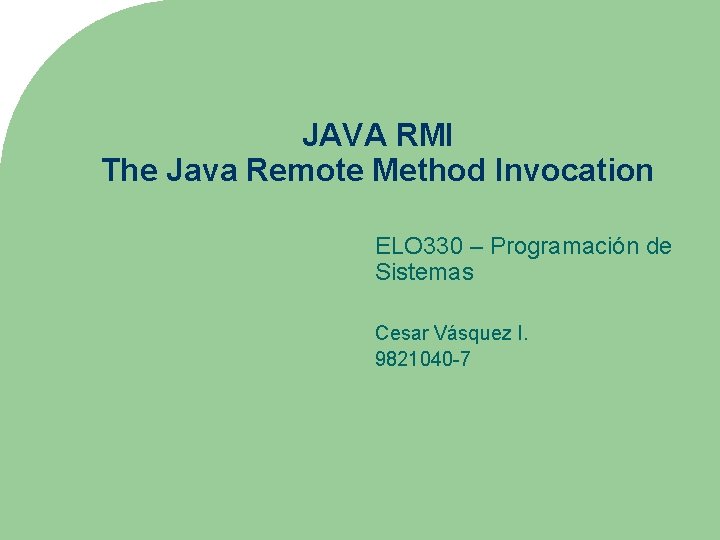 JAVA RMI
The Java Remote Method Invocation

ELO330 – Programación de Sistemas

Cesar Vásquez I.
9821040-7